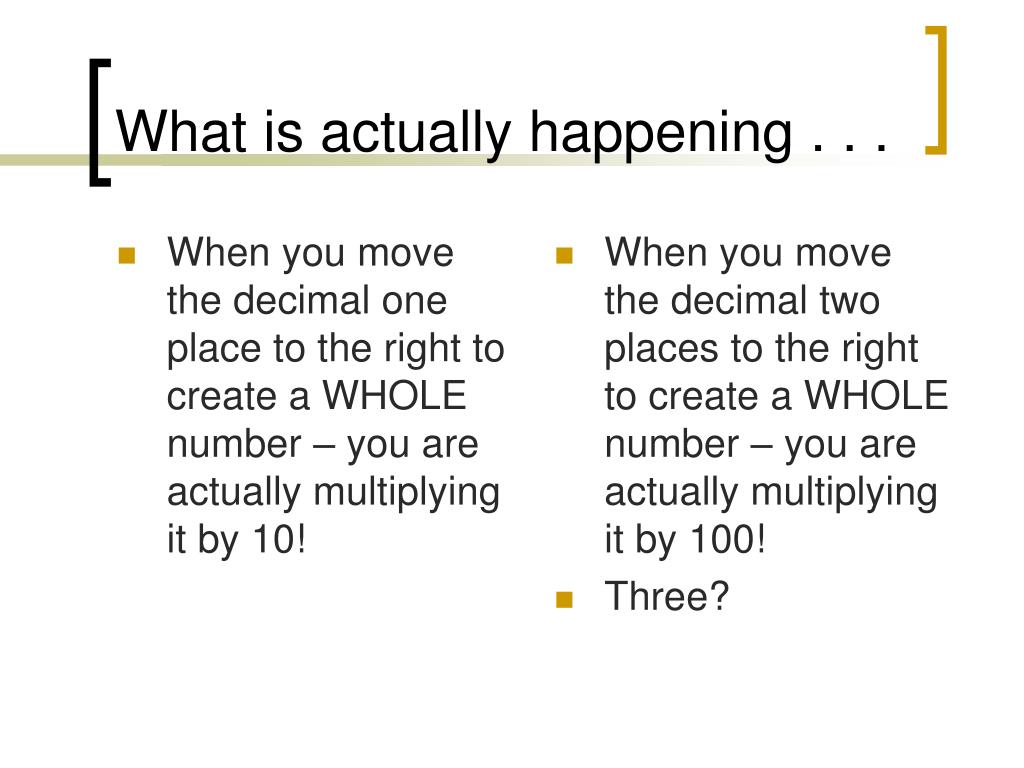 What is actually happening . . .

When you move the decimal one place to the right to create a WHOLE number – you are actually multiplying it by 10!

When you move the decimal two places to the right to create a WHOLE number – you are actually multiplying it by 100!

Three?